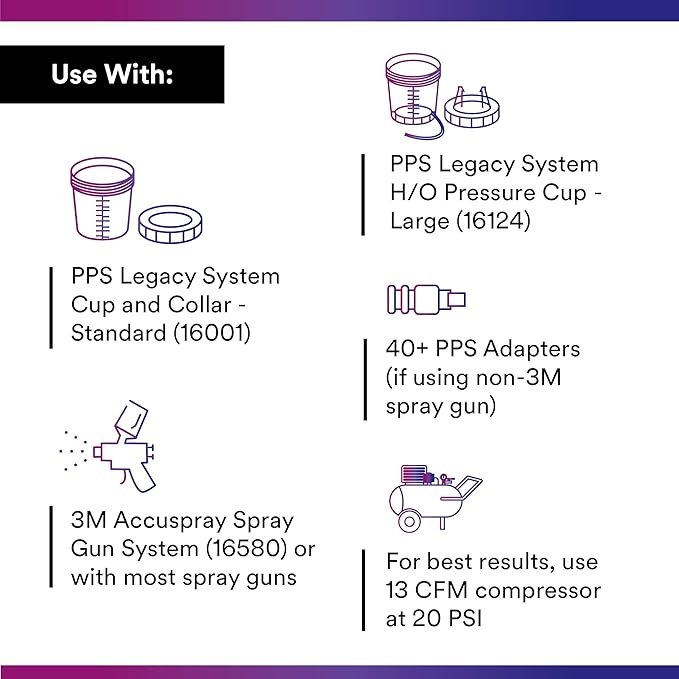 Use With:

PPS Legacy System Cup and Collar - Standard (16001)

3M Accuspray Spray Gun System (16580) or with most spray guns

PPS Legacy System H/O Pressure Cup - Large (16124)

40+ PPS Adapters (if using non-3M spray gun)

For best results, use 13 CFM compressor at 20 PSI